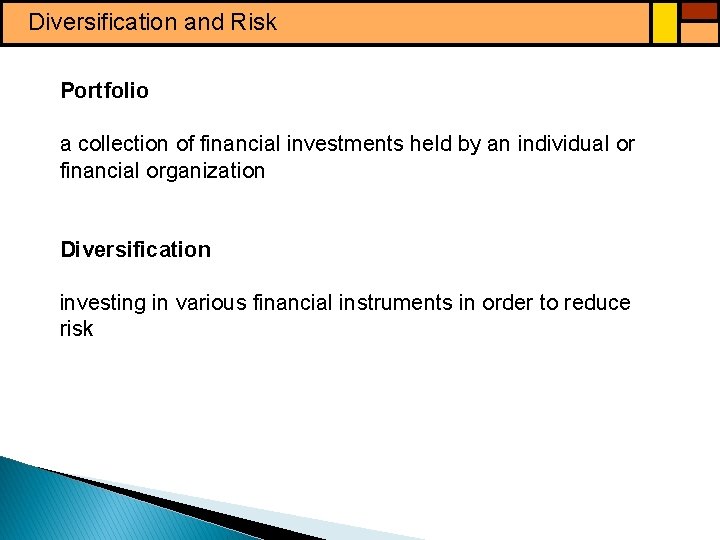 Diversification and Risk

Portfolio

a collection of financial investments held by an individual or financial organization

Diversification

investing in various financial instruments in order to reduce risk